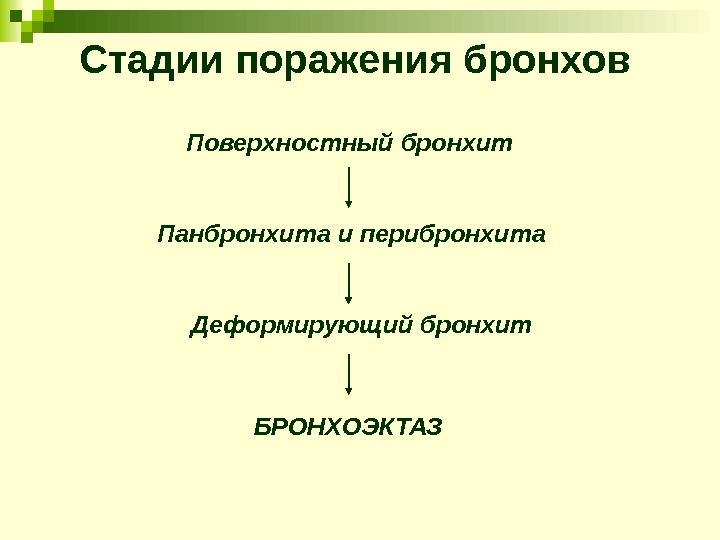 Стадии поражения бронхов

Поверхностный бронхит

Панбронхита и перибронхита

Деформирующий бронхит

БРОНХОЭКТАЗ